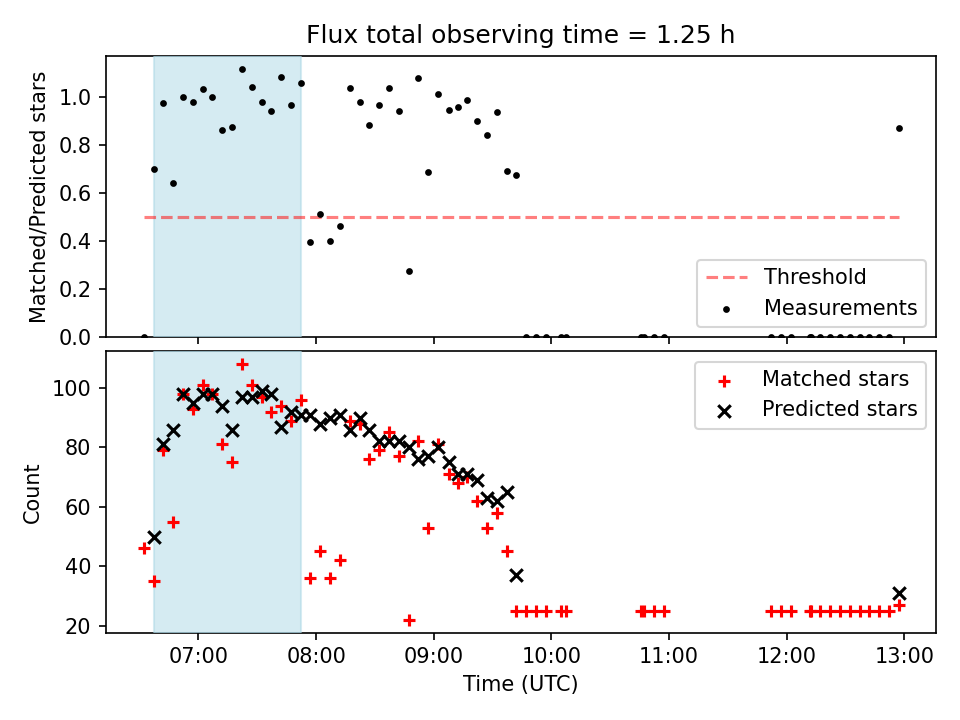 Flux total observing time = 1.25 h

Matched/Predicted stars

1.0
0.8
0.6
0.4
0.2
0.0

Threshold
Measurements

Count

100
80
60
40
20

Matched stars
Predicted stars

07:00
08:00
09:00
10:00
11:00
12:00
13:00

Time (UTC)